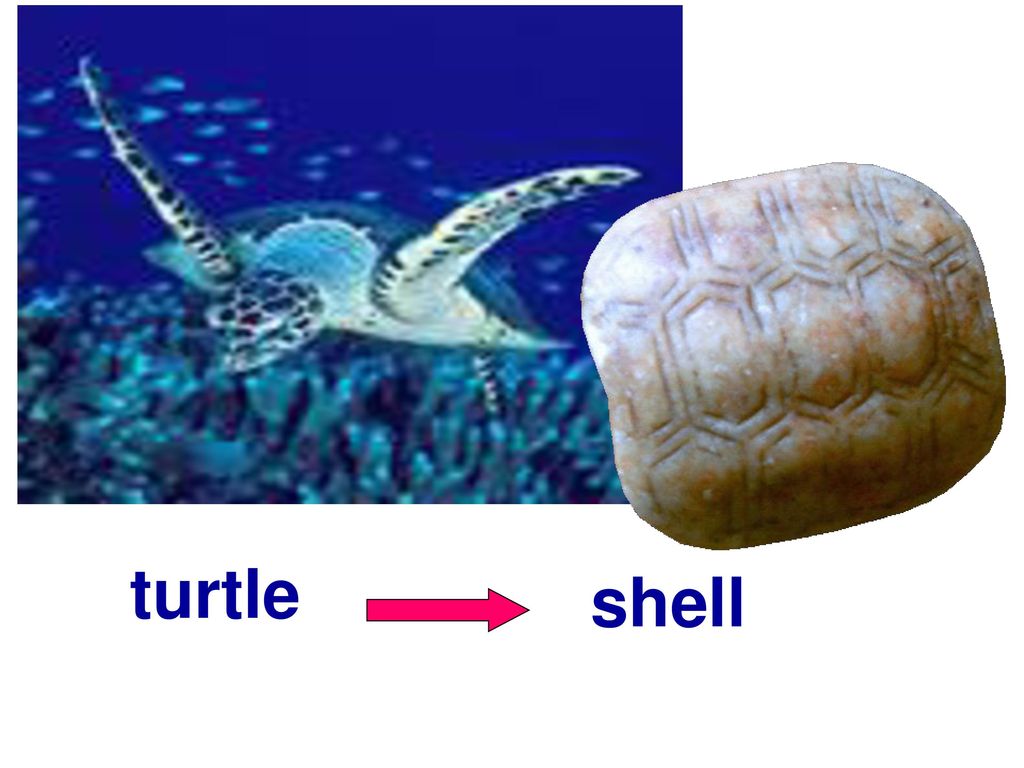 turtle

shell